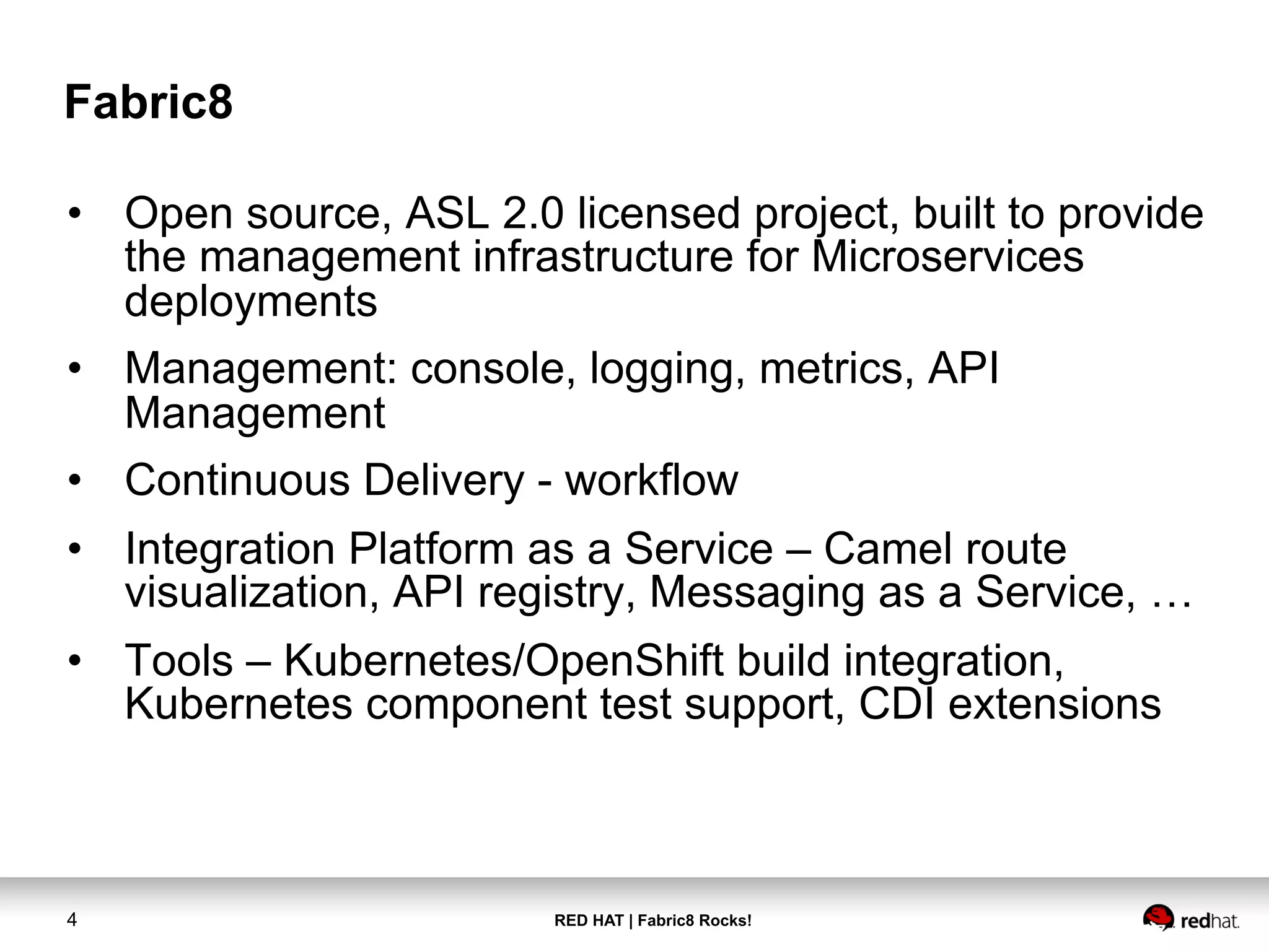 Fabric8

• Open source, ASL 2.0 licensed project, built to provide the management infrastructure for Microservices deployments

• Management: console, logging, metrics, API Management

• Continuous Delivery - workflow

• Integration Platform as a Service – Camel route visualization, API registry, Messaging as a Service, …

• Tools – Kubernetes/OpenShift build integration, Kubernetes component test support, CDI extensions

4

RED HAT | Fabric8 Rocks!

redhat.